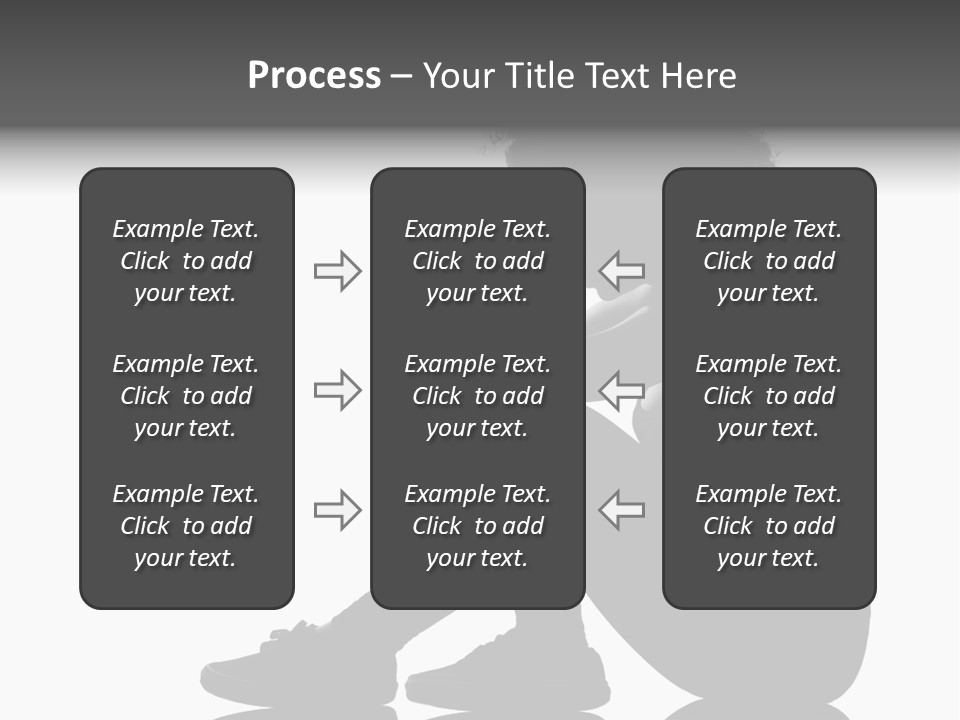 Process – Your Title Text Here

Example Text. Click to add your text.

Example Text. Click to add your text.

Example Text. Click to add your text.

Example Text. Click to add your text.

Example Text. Click to add your text.

Example Text. Click to add your text.

Example Text. Click to add your text.

Example Text. Click to add your text.

Example Text. Click to add your text.